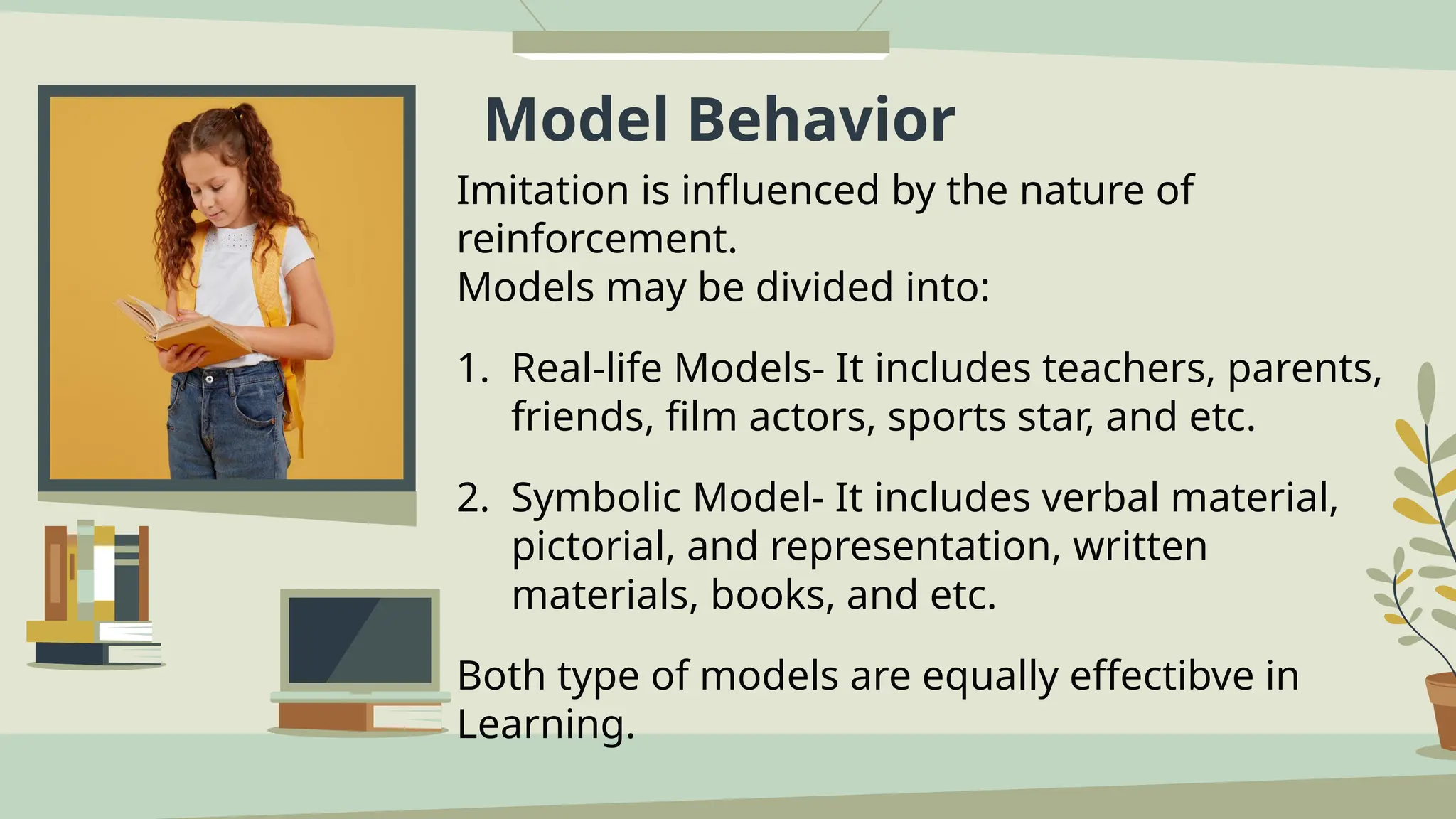 Model Behavior

Imitation is influenced by the nature of reinforcement.
Models may be divided into:

1. Real-life Models- It includes teachers, parents, friends, film actors, sports star, and etc.

2. Symbolic Model- It includes verbal material, pictorial, and representation, written materials, books, and etc.

Both type of models are equally effectibve in Learning.